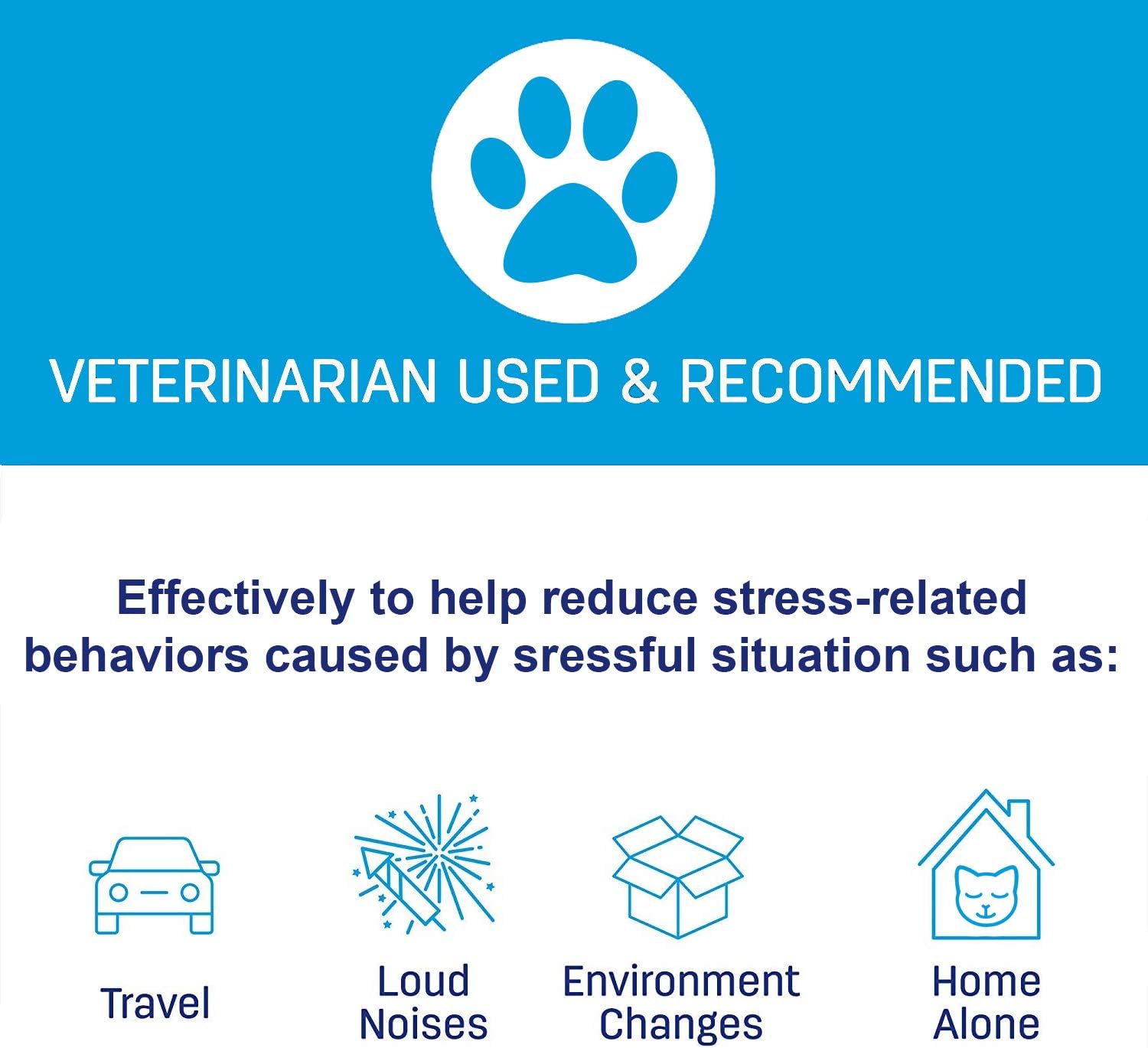 VETERINARIAN USED & RECOMMENDED

Effectively to help reduce stress-related behaviors caused by sressful situation such as:

Travel

Loud Noises

Environment Changes

Home Alone